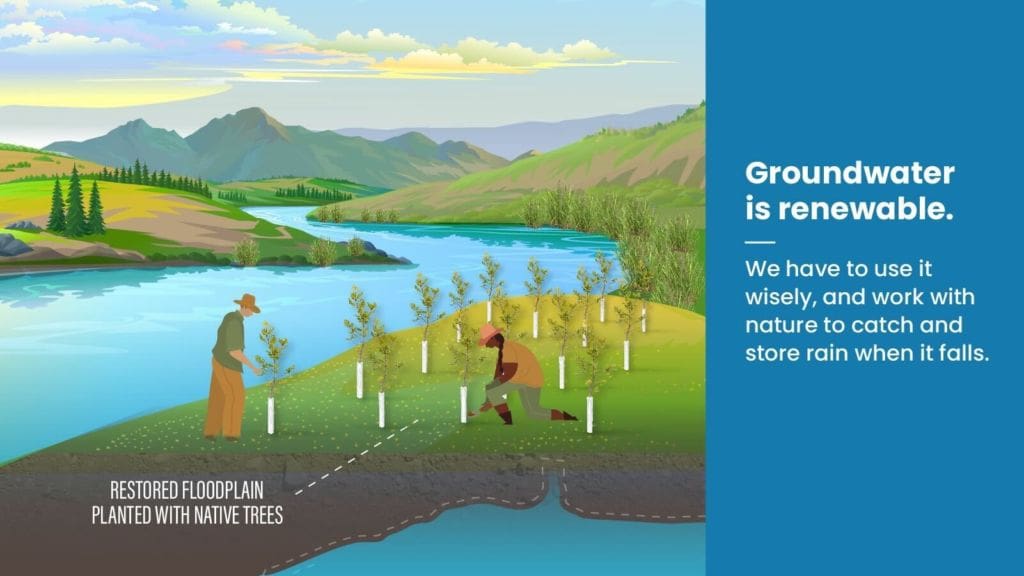 RESTORED FLOODPLAIN PLANTED WITH NATIVE TREES

Groundwater is renewable.

We have to use it wisely, and work with nature to catch and store rain when it falls.